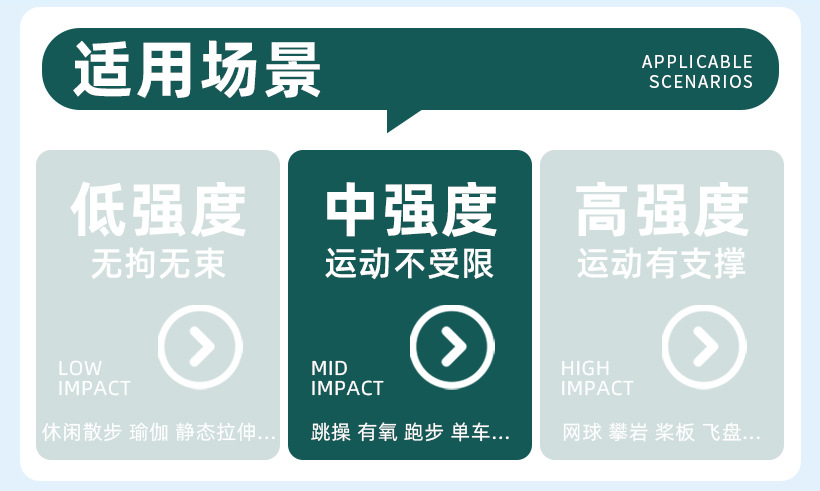 适用场景

APPLICABLE SCENARIOS

低强度
无拘无束
LOW IMPACT
休闲散步 瑜伽 静态拉伸...

中强度
运动不受限
MID IMPACT
跳操 有氧 跑步 单车...

高强度
运动有支撑
HIGH IMPACT
网球 攀岩 桨板 飞盘...